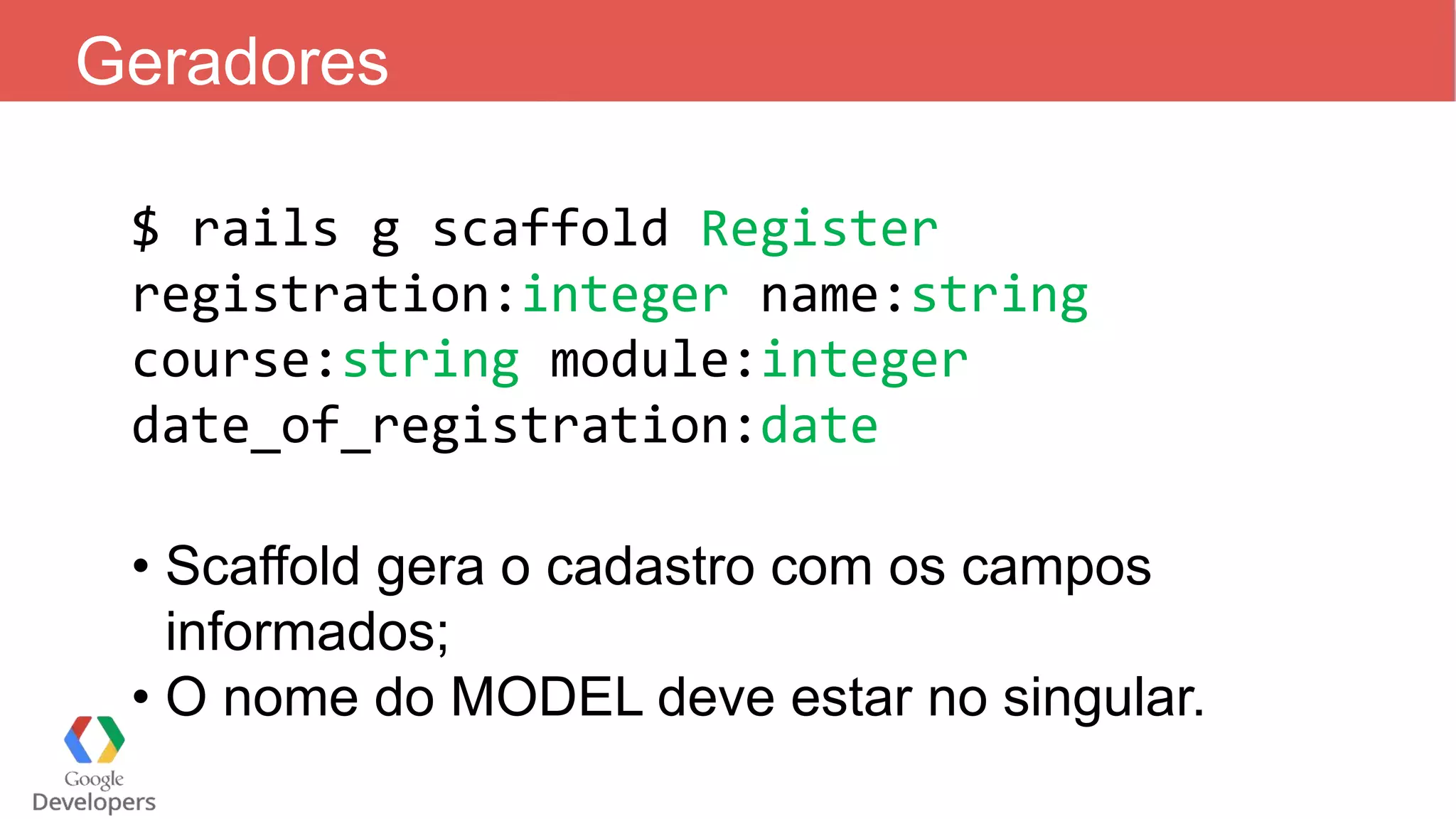 Geradores

$ rails g scaffold Register registration:integer name:string course:string module:integer date_of_registration:date

• Scaffold gera o cadastro com os campos informados;
• O nome do MODEL deve estar no singular.

Google
Developers